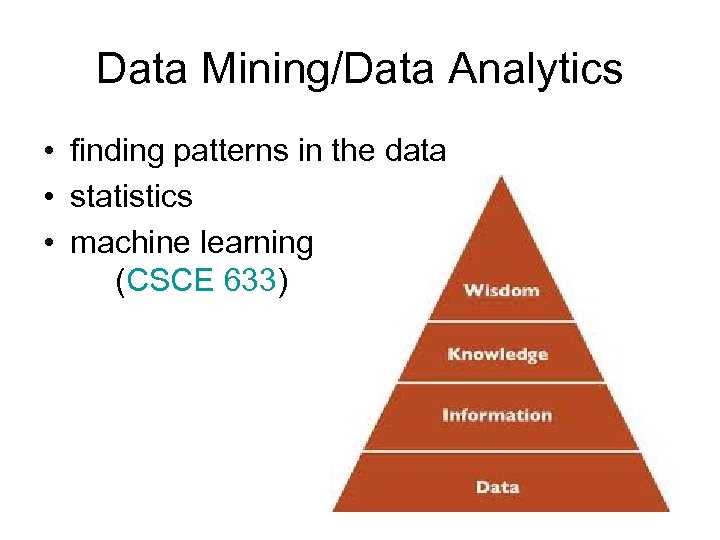 Data Mining/Data Analytics

• finding patterns in the data
• statistics
• machine learning (CSCE 633)

Wisdom
Knowledge
Information
Data